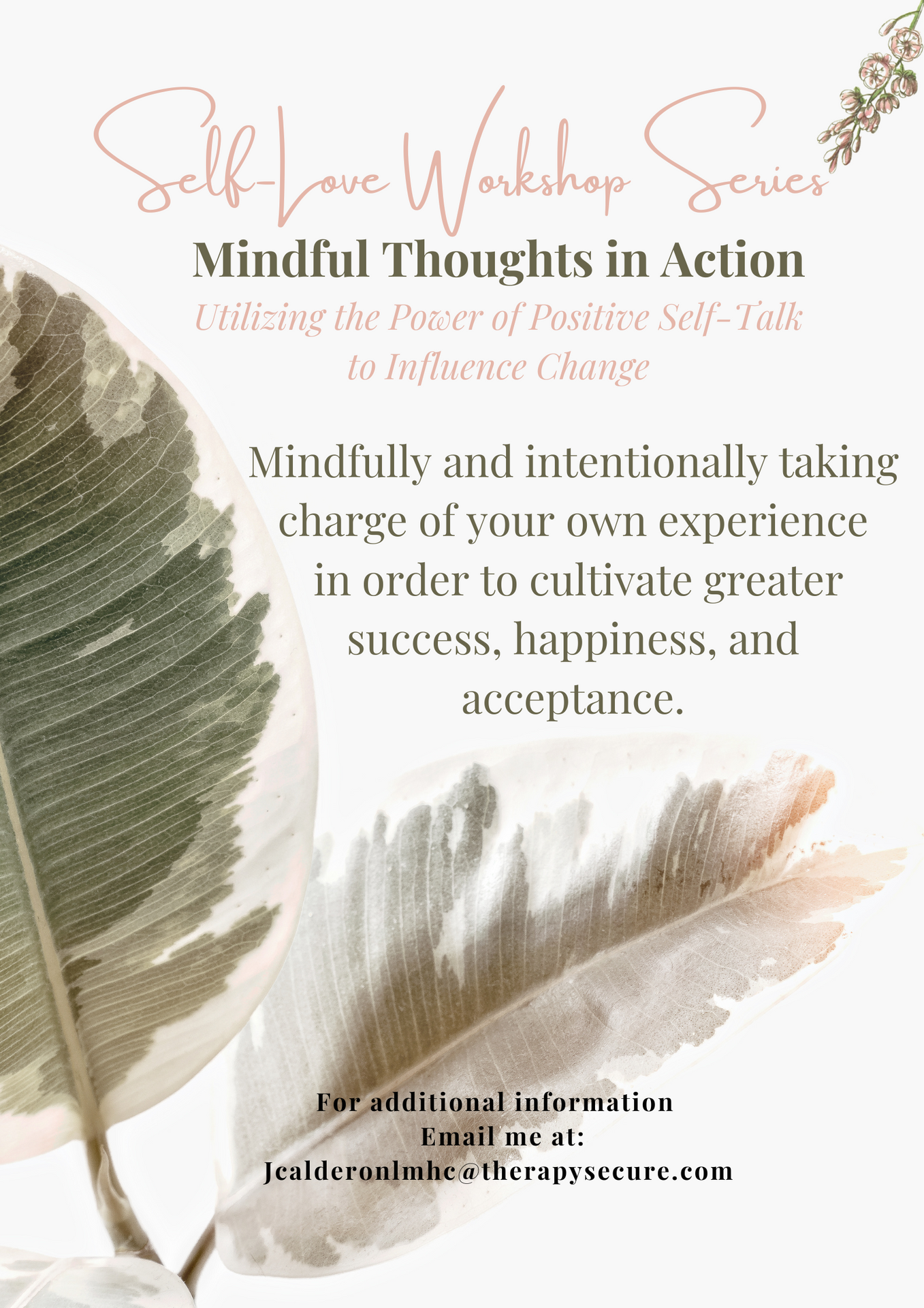 Self-Love Workshop Series

Mindful Thoughts in Action

Utilizing the Power of Positive Self-Talk to Influence Change

Mindfully and intentionally taking charge of your own experience in order to cultivate greater success, happiness, and acceptance.

For additional information
Email me at:
Jcalderonlmhc@therapysecure.com